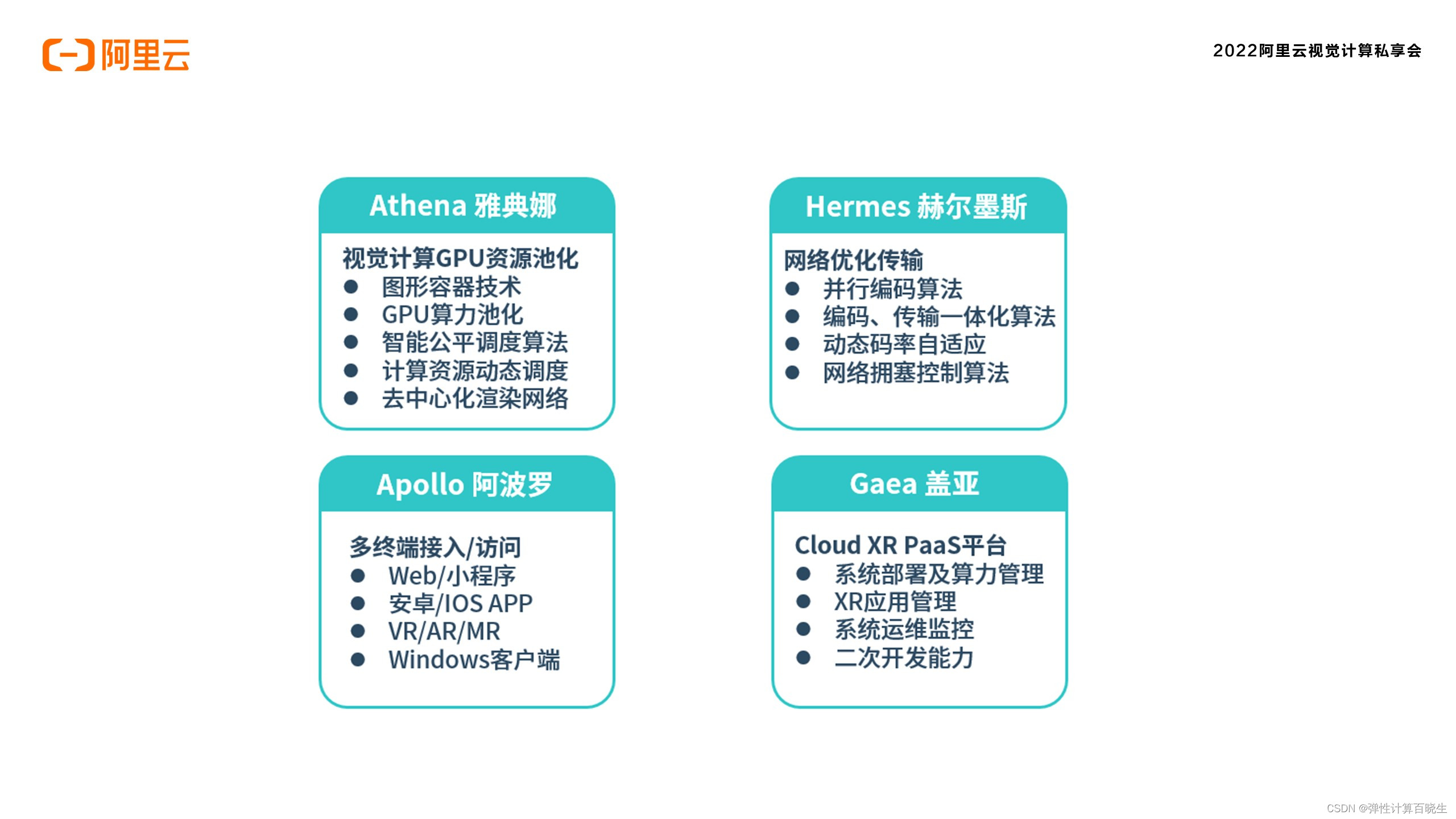 阿里云

2022阿里云视觉计算私享会

Athena 雅典娜

视觉计算GPU资源池化
- 图形容器技术
- GPU算力池化
- 智能公平调度算法
- 计算资源动态调度
- 去中心化渲染网络

Hermes 赫尔墨斯

网络优化传输
- 并行编码算法
- 编码、传输一体化算法
- 动态码率自适应
- 网络拥塞控制算法

Apollo 阿波罗

多终端接入/访问
- Web/小程序
- 安卓/IOS APP
- VR/AR/MR
- Windows客户端

Gaea 盖亚

Cloud XR PaaS平台
- 系统部署及算力管理
- XR应用管理
- 系统运维监控
- 二次开发能力

CSDN @弹性计算百晓生